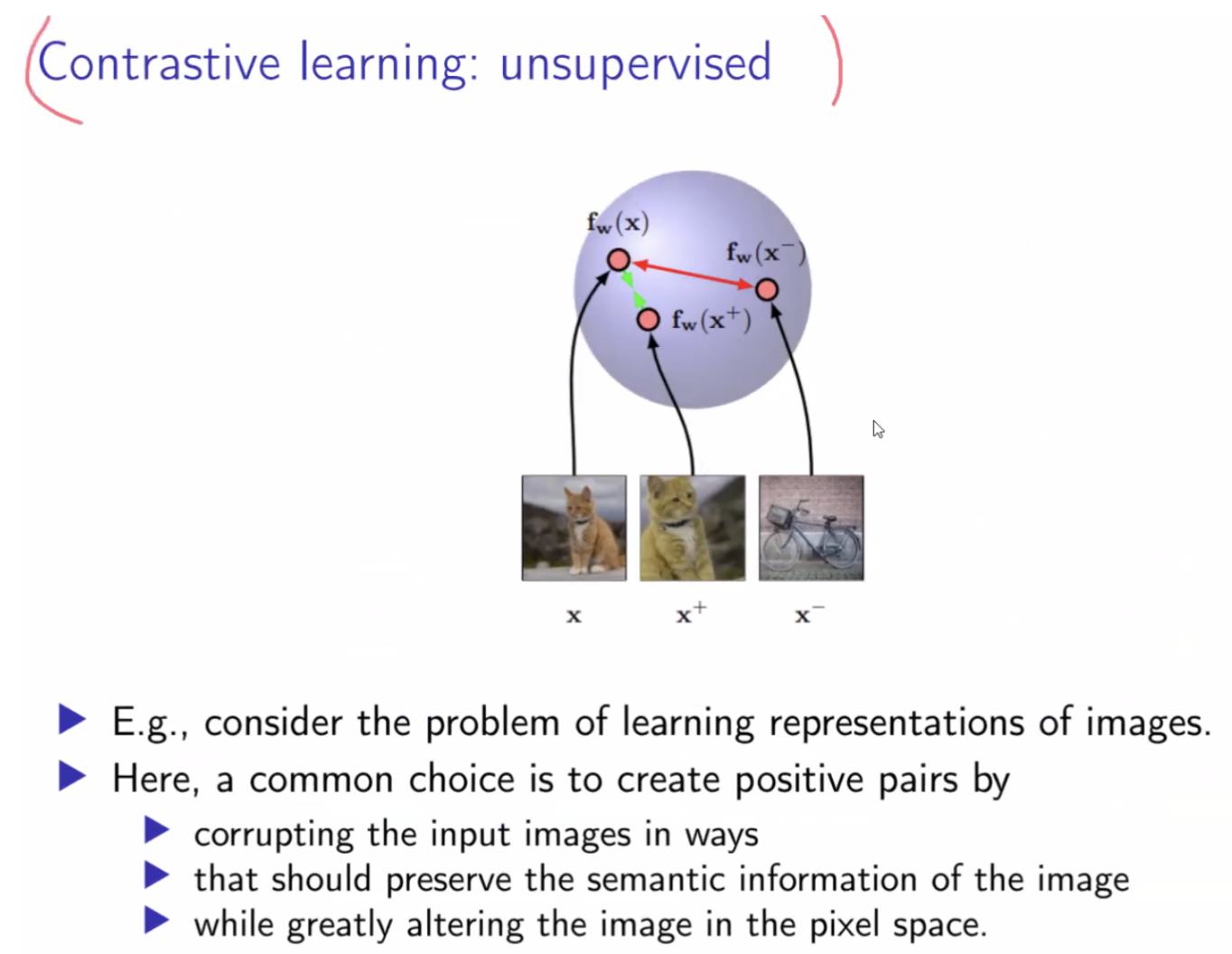 Contrastive learning: unsupervised

$\mathbf{f_w(x)}$

$\mathbf{f_w(x^-)}$

$\mathbf{f_w(x^+)}$

$\mathbf{x}$ $\mathbf{x^+}$ $\mathbf{x^-}$

▶ E.g., consider the problem of learning representations of images.

▶ Here, a common choice is to create positive pairs by

▶ corrupting the input images in ways

▶ that should preserve the semantic information of the image

▶ while greatly altering the image in the pixel space.